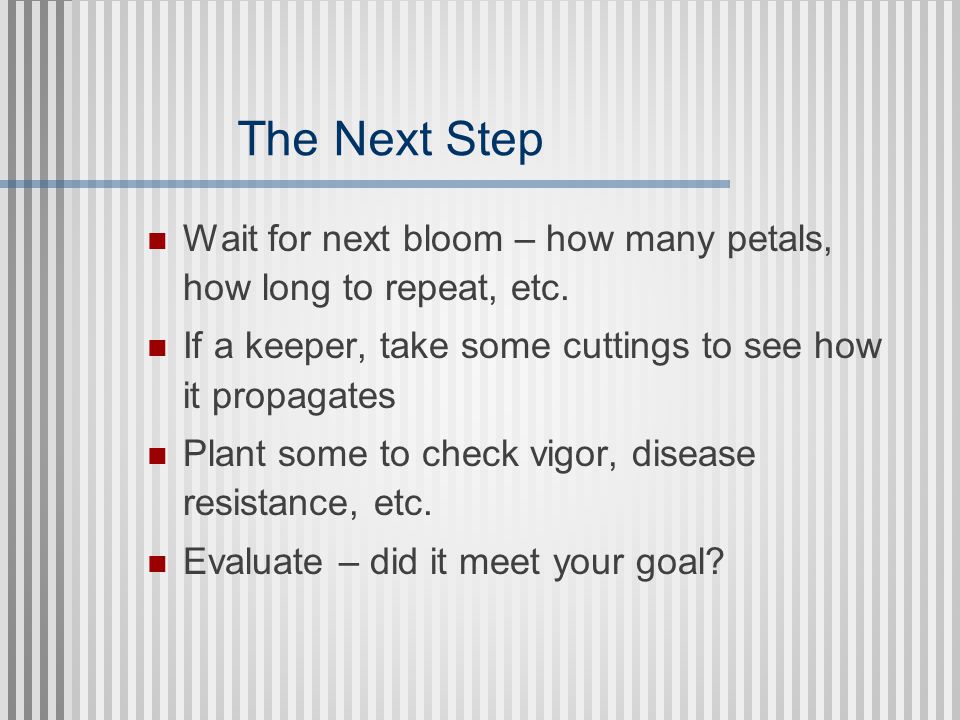 The Next Step

- Wait for next bloom – how many petals, how long to repeat, etc.
- If a keeper, take some cuttings to see how it propagates
- Plant some to check vigor, disease resistance, etc.
- Evaluate – did it meet your goal?